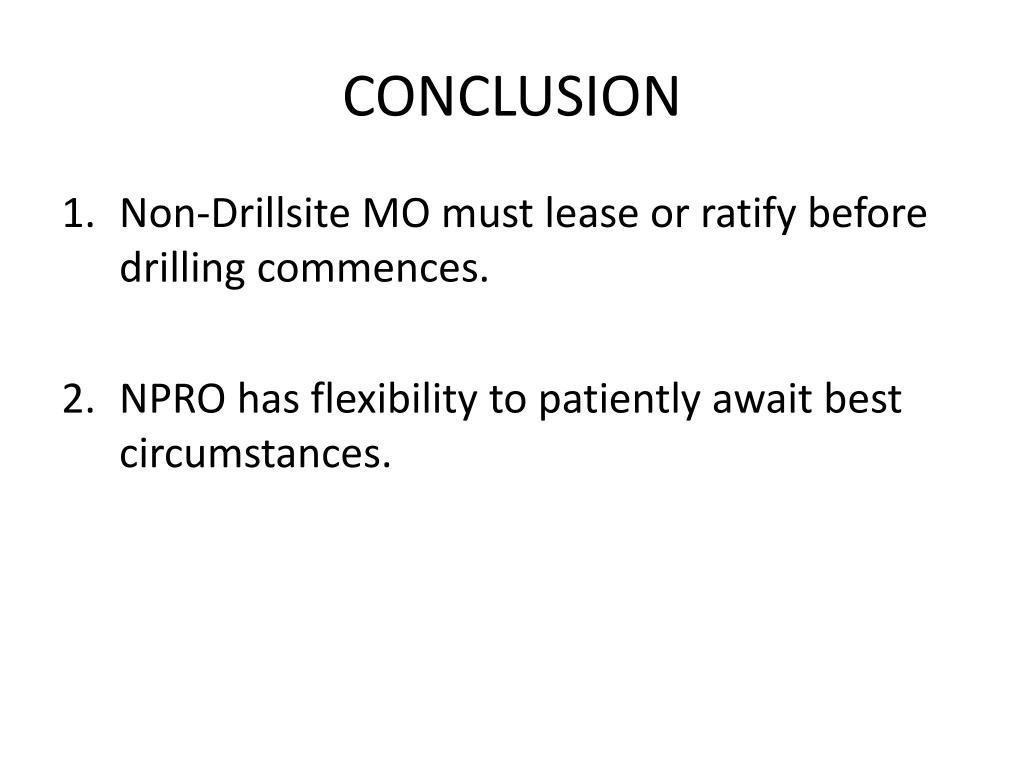 CONCLUSION

1. Non-Drillsite MO must lease or ratify before drilling commences.

2. NPRO has flexibility to patiently await best circumstances.